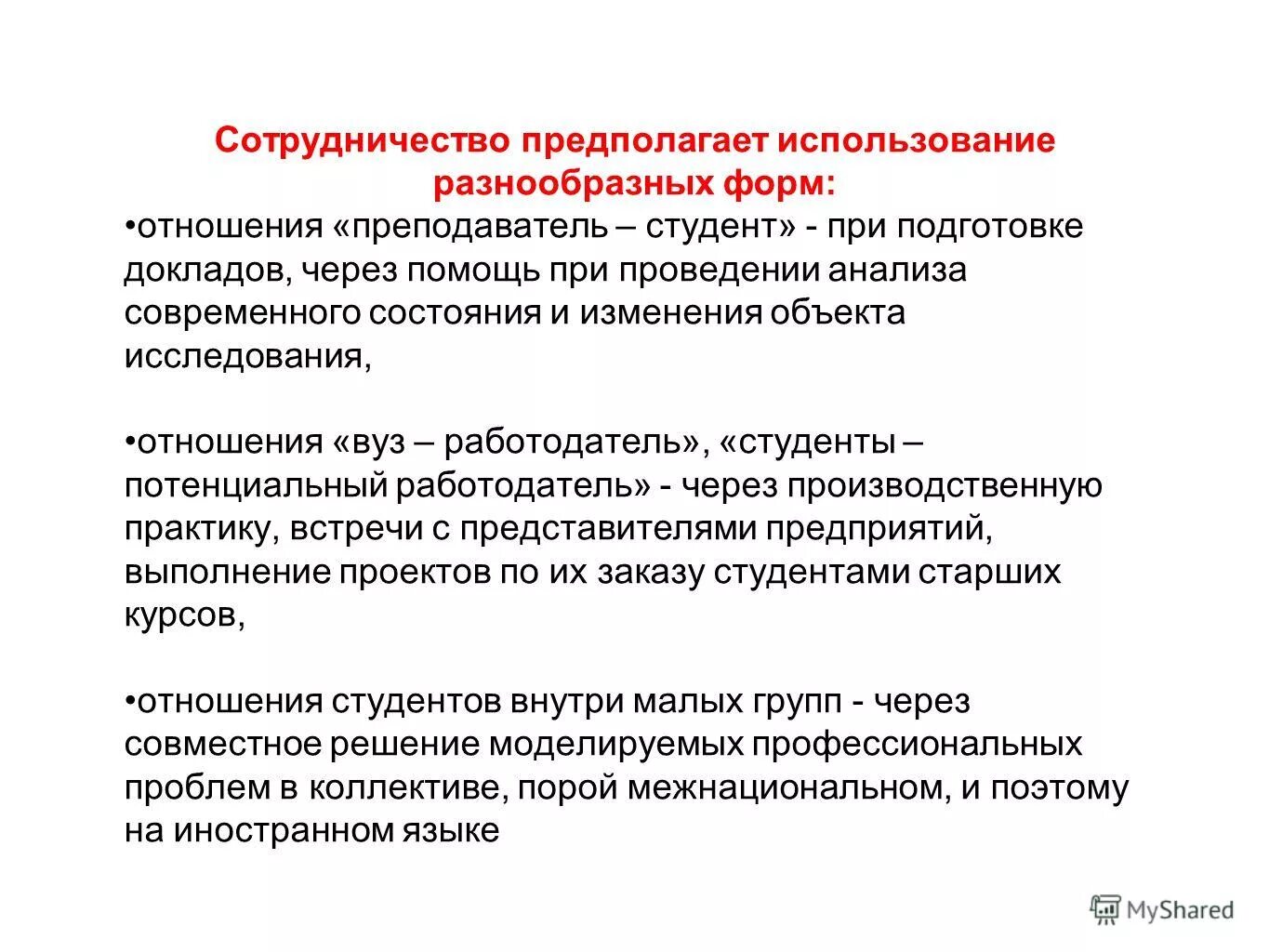 Сотрудничество предполагает использование разнообразных форм:

•отношения «преподаватель – студент» - при подготовке докладов, через помощь при проведении анализа современного состояния и изменения объекта исследования,

•отношения «вуз – работодатель», «студенты – потенциальный работодатель» - через производственную практику, встречи с представителями предприятий, выполнение проектов по их заказу студентами старших курсов,

•отношения студентов внутри малых групп - через совместное решение моделируемых профессиональных проблем в коллективе, порой межнациональном, и поэтому на иностранном языке

MyShared